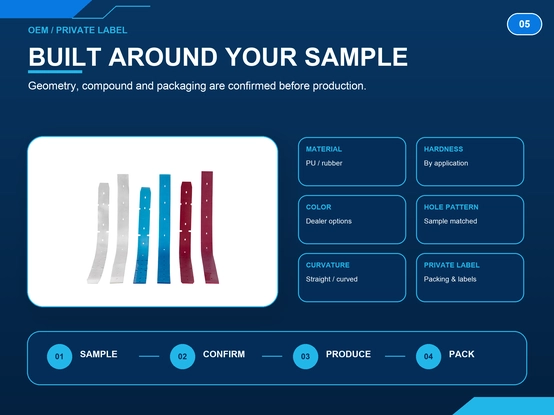 OEM / PRIVATE LABEL

05

BUILT AROUND YOUR SAMPLE

Geometry, compound and packaging are confirmed before production.

MATERIAL
PU / rubber

HARDNESS
By application

COLOR
Dealer options

HOLE PATTERN
Sample matched

CURVATURE
Straight / curved

PRIVATE LABEL
Packing & labels

01 SAMPLE
02 CONFIRM
03 PRODUCE
04 PACK